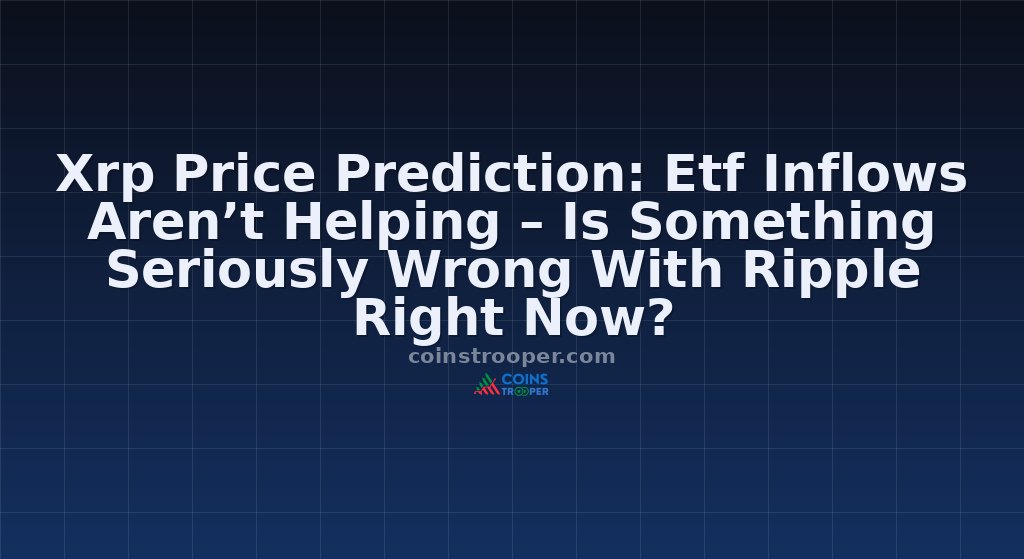 Xrp Price Prediction: Etf Inflows Aren’t Helping – Is Something Seriously Wrong With Ripple Right Now?

coinstrooper.com

COINS TROOPER